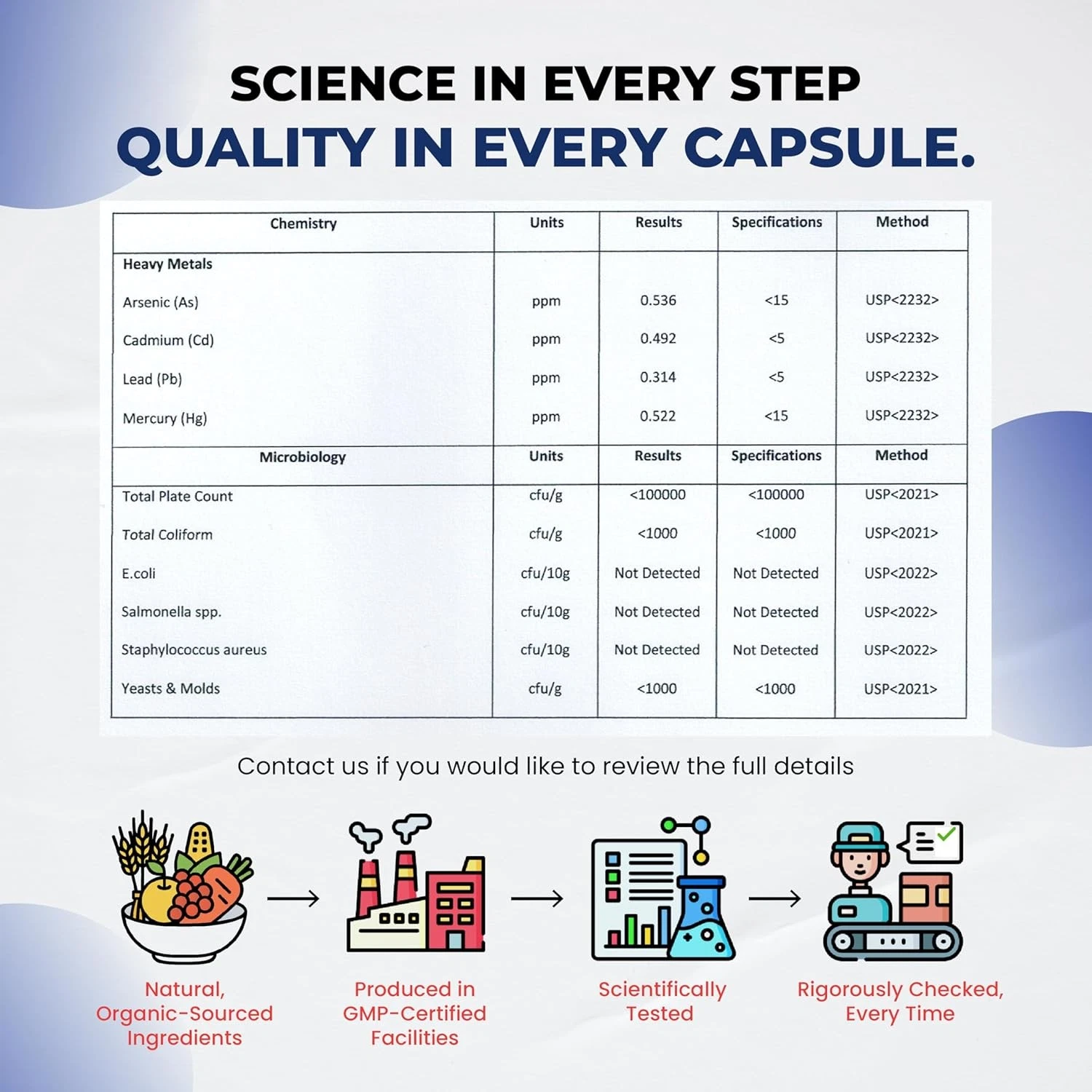 SCIENCE IN EVERY STEP
QUALITY IN EVERY CAPSULE.

| Chemistry | Units | Results | Specifications | Method |
|---|---|---|---|---|
| Heavy Metals | | | | |
| Arsenic (As) | ppm | 0.536 | <15 | USP<2232> |
| Cadmium (Cd) | ppm | 0.492 | <5 | USP<2232> |
| Lead (Pb) | ppm | 0.314 | <5 | USP<2232> |
| Mercury (Hg) | ppm | 0.522 | <15 | USP<2232> |
| Microbiology | Units | Results | Specifications | Method |
| Total Plate Count | cfu/g | <100000 | <100000 | USP<2021> |
| Total Coliform | cfu/g | <1000 | <1000 | USP<2021> |
| E.coli | cfu/10g | Not Detected | Not Detected | USP<2022> |
| Salmonella spp. | cfu/10g | Not Detected | Not Detected | USP<2022> |
| Staphylococcus aureus | cfu/10g | Not Detected | Not Detected | USP<2022> |
| Yeasts & Molds | cfu/g | <1000 | <1000 | USP<2021> |

Contact us if you would like to review the full details

Natural, Organic-Sourced Ingredients

Produced in GMP-Certified Facilities

Scientifically Tested

Rigorously Checked, Every Time